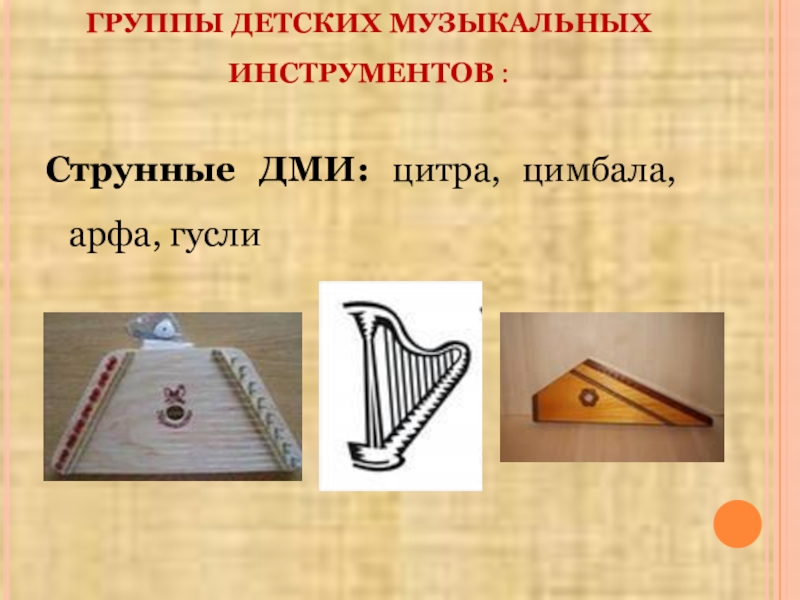 ГРУППЫ ДЕТСКИХ МУЗЫКАЛЬНЫХ ИНСТРУМЕНТОВ :

Струнные ДМИ: цитра, цимбала, арфа, гусли